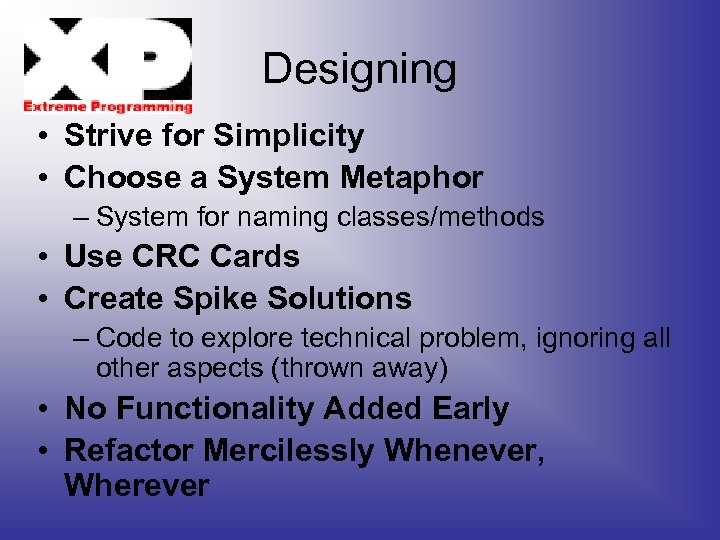 XP
Extreme Programming

Designing

• Strive for Simplicity
• Choose a System Metaphor
– System for naming classes/methods
• Use CRC Cards
• Create Spike Solutions
– Code to explore technical problem, ignoring all other aspects (thrown away)
• No Functionality Added Early
• Refactor Mercilessly Whenever, Wherever